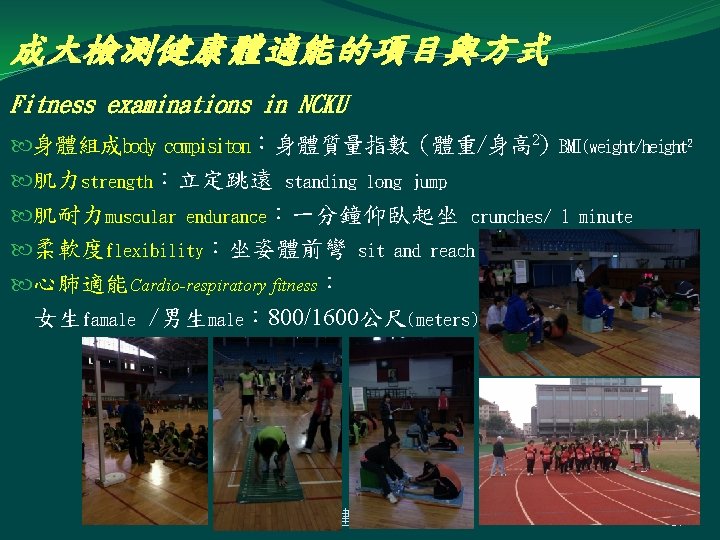 成大檢測健康體適能的項目與方式

Fitness examinations in NCKU

身體組成body compisiton：身體質量指數（體重/身高$^2$）BMI(weight/height$^2$

肌力strength：立定跳遠 standing long jump

肌耐力muscular endurance：一分鐘仰臥起坐 crunches/ 1 minute

柔軟度flexibility：坐姿體前彎 sit and reach

心肺適能Cardio-respiratory fitness：

女生famale /男生male：800/1600公尺(meters)